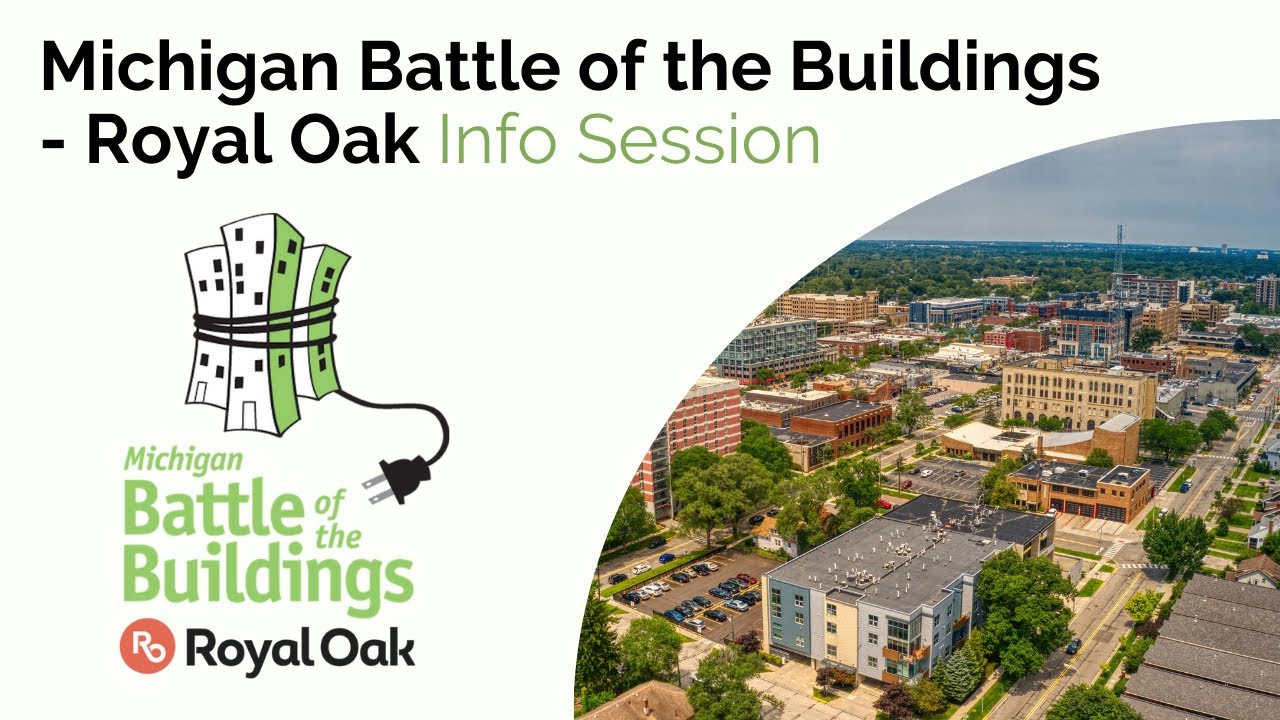 Michigan Battle of the Buildings - Royal Oak Info Session

Michigan
Battle of the Buildings

Ro Royal Oak